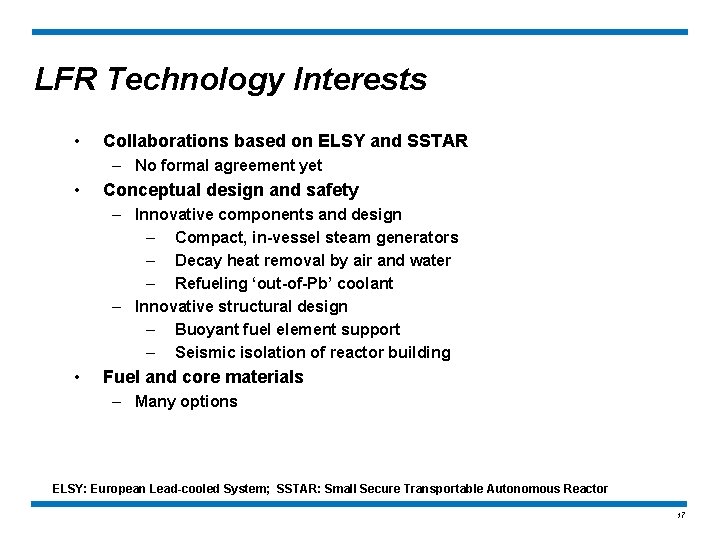 LFR Technology Interests

• Collaborations based on ELSY and SSTAR
– No formal agreement yet
• Conceptual design and safety
– Innovative components and design
– Compact, in-vessel steam generators
– Decay heat removal by air and water
– Refueling ‘out-of-Pb’ coolant
– Innovative structural design
– Buoyant fuel element support
– Seismic isolation of reactor building
• Fuel and core materials
– Many options

ELSY: European Lead-cooled System; SSTAR: Small Secure Transportable Autonomous Reactor

17